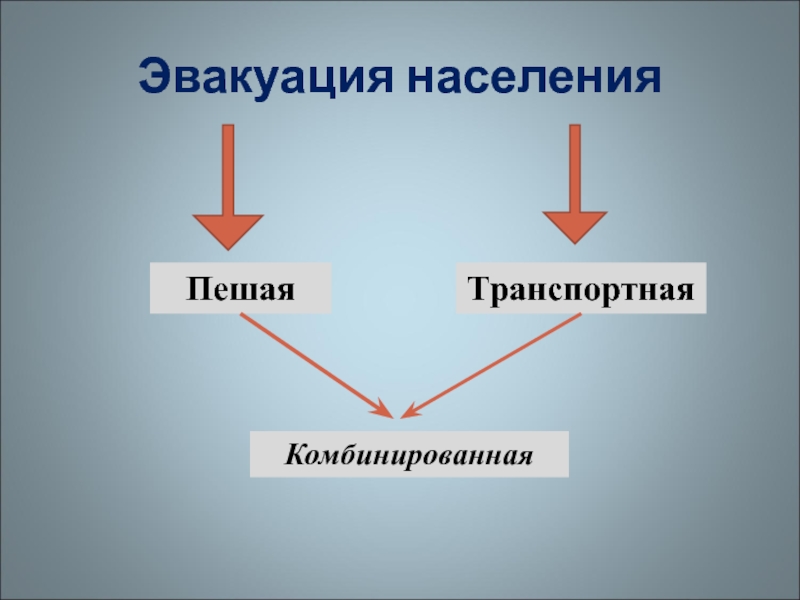 Эвакуация населения

Пешая

Транспортная

Комбинированная